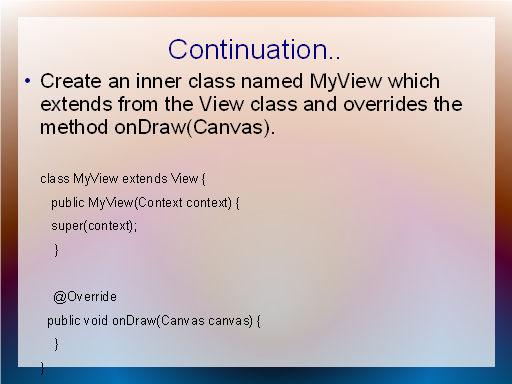 Continuation..

• Create an inner class named MyView which extends from the View class and overrides the method onDraw(Canvas).

class MyView extends View {
public MyView(Context context) {
super(context);
}

@Override
public void onDraw(Canvas canvas) {
}
}